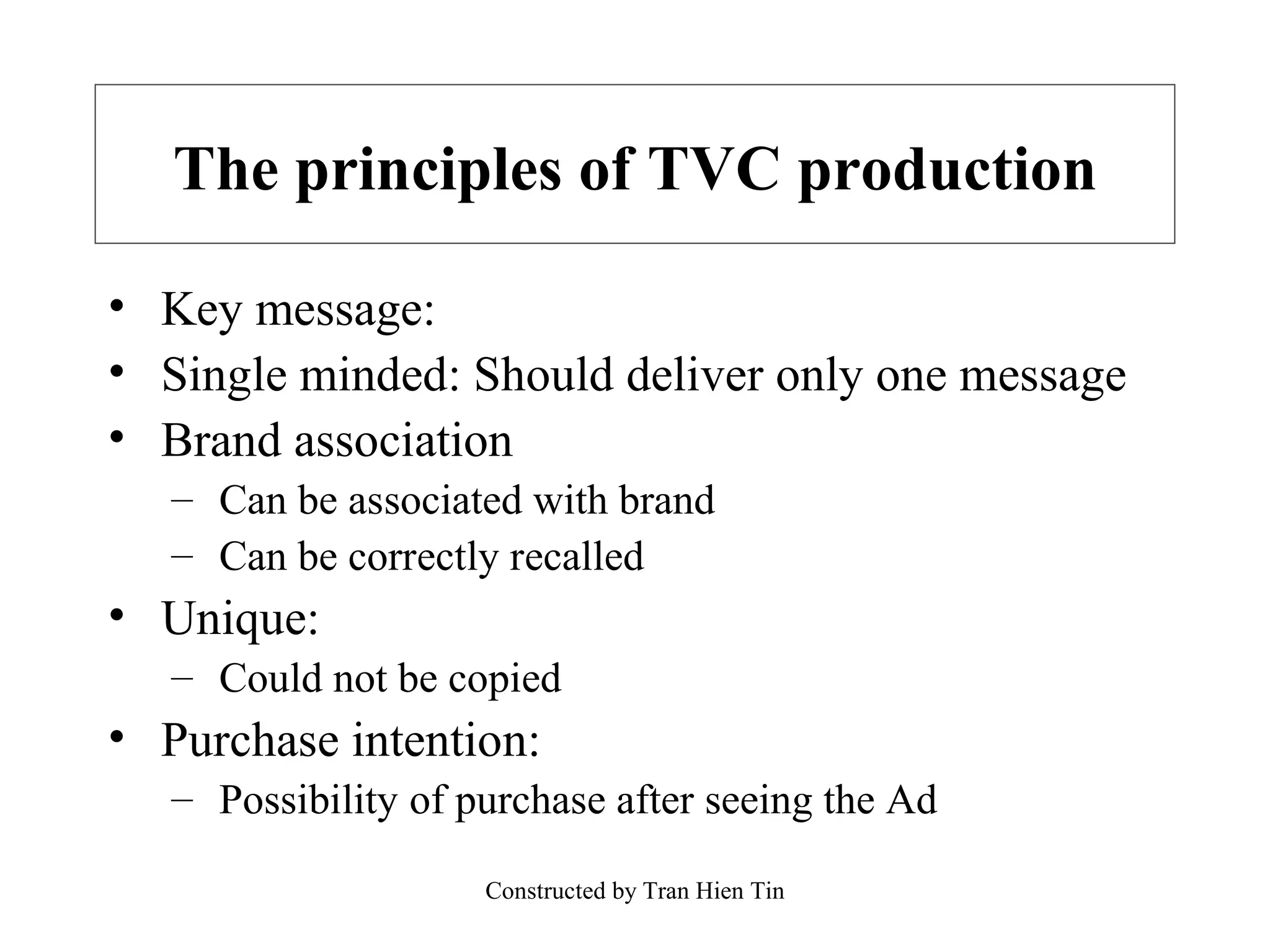 The principles of TVC production

• Key message:
• Single minded: Should deliver only one message
• Brand association
  – Can be associated with brand
  – Can be correctly recalled
• Unique:
  – Could not be copied
• Purchase intention:
  – Possibility of purchase after seeing the Ad

Constructed by Tran Hien Tin